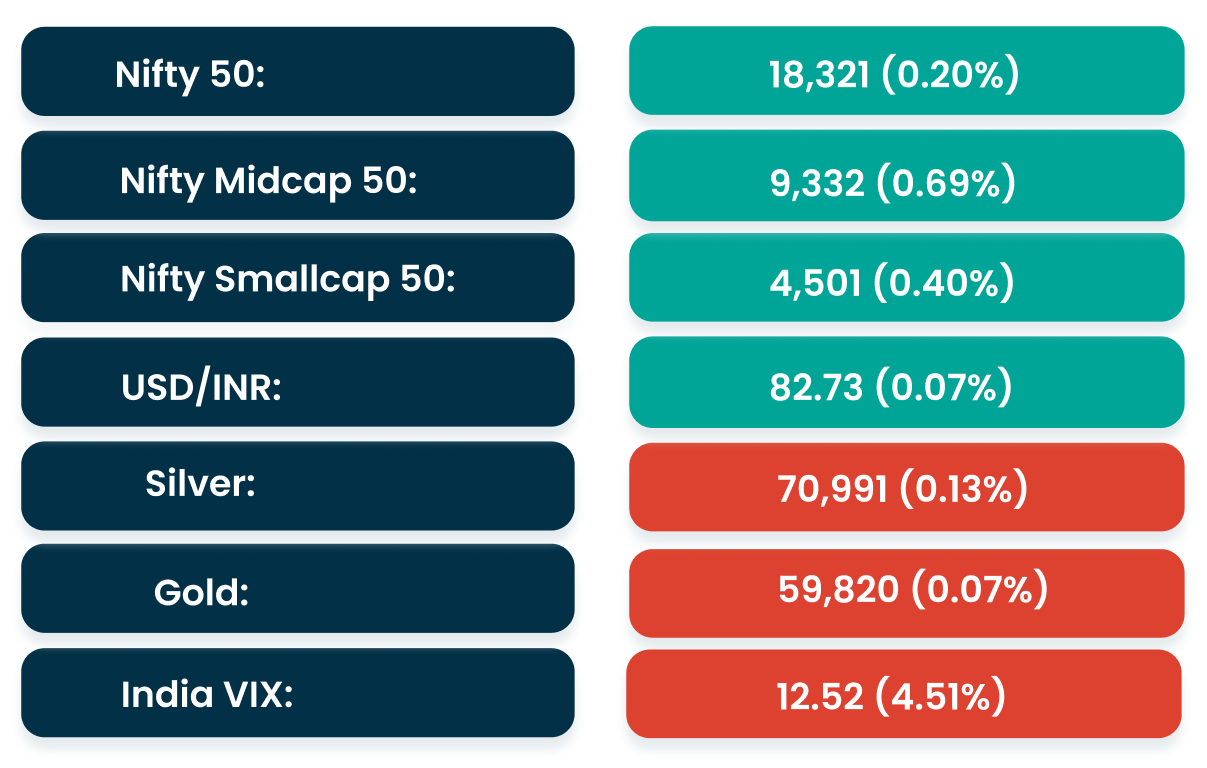 | | |
|---|---|
| Nifty 50: | 18,321 (0.20%) |
| Nifty Midcap 50: | 9,332 (0.69%) |
| Nifty Smallcap 50: | 4,501 (0.40%) |
| USD/INR: | 82.73 (0.07%) |
| Silver: | 70,991 (0.13%) |
| Gold: | 59,820 (0.07%) |
| India VIX: | 12.52 (4.51%) |